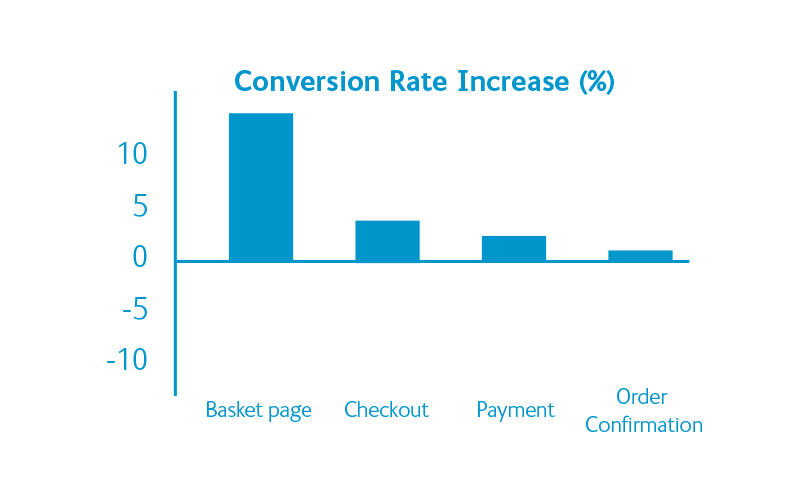 Conversion Rate Increase (%)

10
5
0
-5
-10

Basket page
Checkout
Payment
Order Confirmation